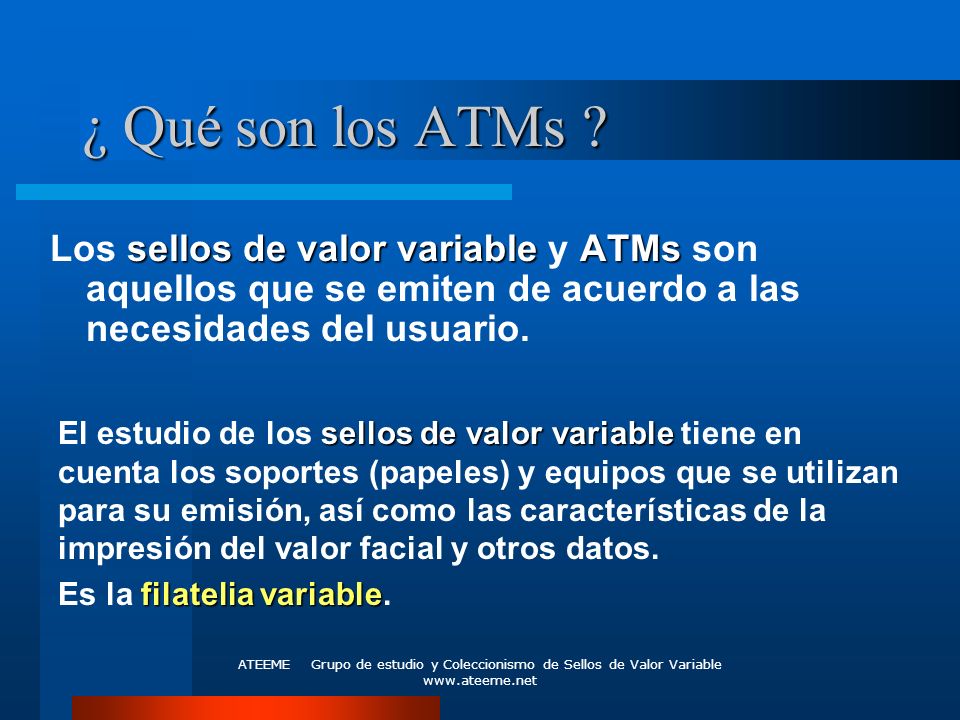 ¿ Qué son los ATMs ?

Los sellos de valor variable y ATMs son aquellos que se emiten de acuerdo a las necesidades del usuario.

El estudio de los sellos de valor variable tiene en cuenta los soportes (papeles) y equipos que se utilizan para su emisión, así como las características de la impresión del valor facial y otros datos.

Es la filatelia variable.

ATEEME Grupo de estudio y Coleccionismo de Sellos de Valor Variable
www.ateeme.net